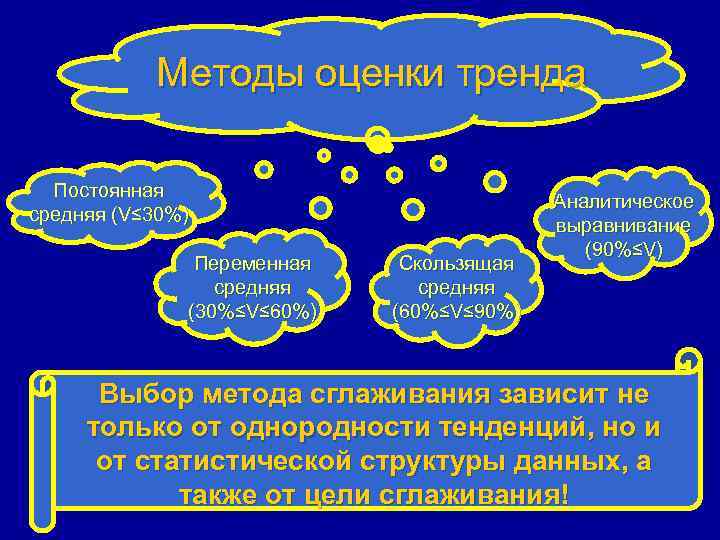 Методы оценки тренда

Постоянная средняя (V≤30%)

Переменная средняя (30%≤V≤60%)

Скользящая средняя (60%≤V≤90%)

Аналитическое выравнивание (90%≤V)

Выбор метода сглаживания зависит не только от однородности тенденций, но и от статистической структуры данных, а также от цели сглаживания!